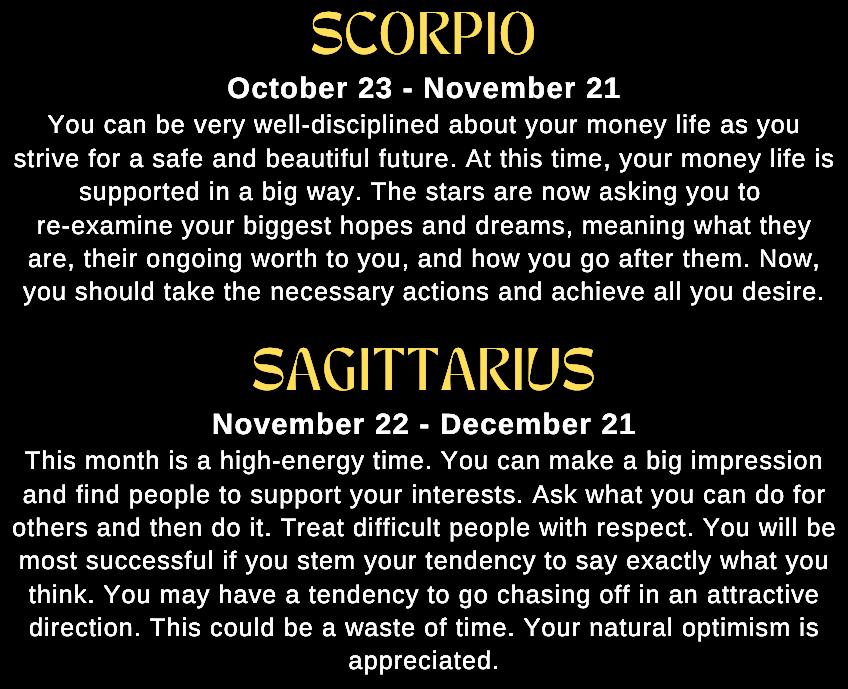 SCORPIO

October 23 - November 21

You can be very well-disciplined about your money life as you strive for a safe and beautiful future. At this time, your money life is supported in a big way. The stars are now asking you to re-examine your biggest hopes and dreams, meaning what they are, their ongoing worth to you, and how you go after them. Now, you should take the necessary actions and achieve all you desire.

SAGITTARIUS

November 22 - December 21

This month is a high-energy time. You can make a big impression and find people to support your interests. Ask what you can do for others and then do it. Treat difficult people with respect. You will be most successful if you stem your tendency to say exactly what you think. You may have a tendency to go chasing off in an attractive direction. This could be a waste of time. Your natural optimism is appreciated.